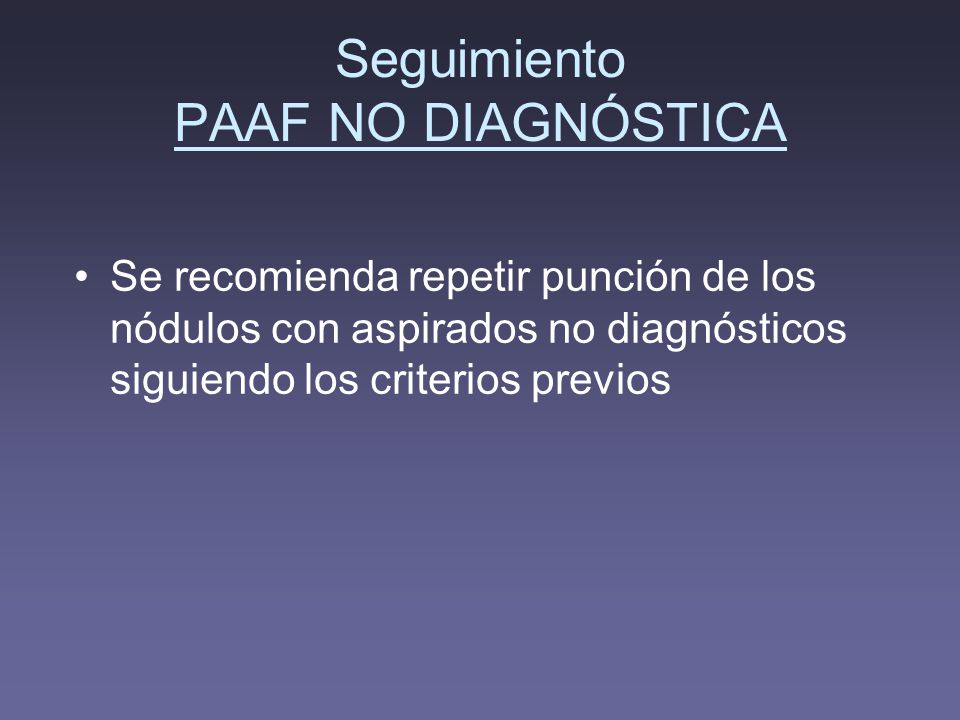 Seguimiento
PAAF NO DIAGNÓSTICA

• Se recomienda repetir punción de los nódulos con aspirados no diagnósticos siguiendo los criterios previos